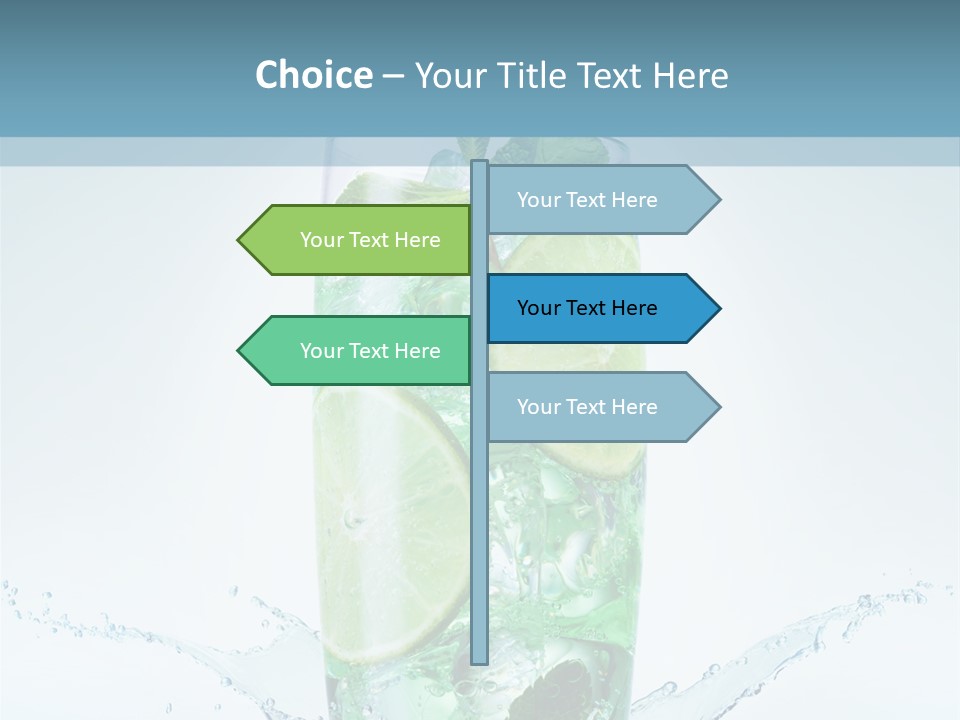 Choice – Your Title Text Here

Your Text Here

Your Text Here

Your Text Here

Your Text Here

Your Text Here